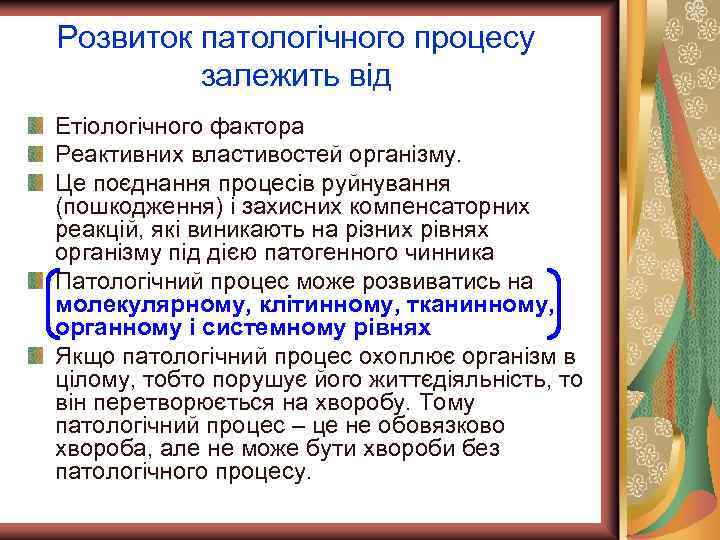 Розвиток патологічного процесу залежить від

Етіологічного фактора

Реактивних властивостей організму.

Це поєднання процесів руйнування (пошкодження) і захисних компенсаторних реакцій, які виникають на різних рівнях організму під дією патогенного чинника

Патологічний процес може розвиватись на молекулярному, клітинному, тканинному, органному і системному рівнях

Якщо патологічний процес охоплює організм в цілому, тобто порушує його життєдіяльність, то він перетворюється на хворобу. Тому патологічний процес – це не обовязково хвороба, але не може бути хвороби без патологічного процесу.